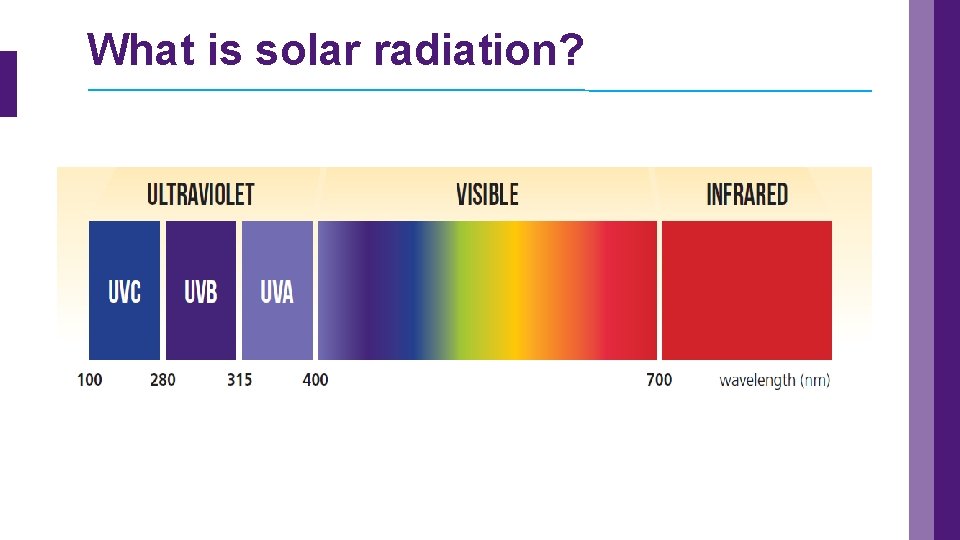 What is solar radiation?

ULTRAVIOLET

VISIBLE

INFRARED

UVC

UVB

UVA

100

280

315

400

700

wavelength (nm)